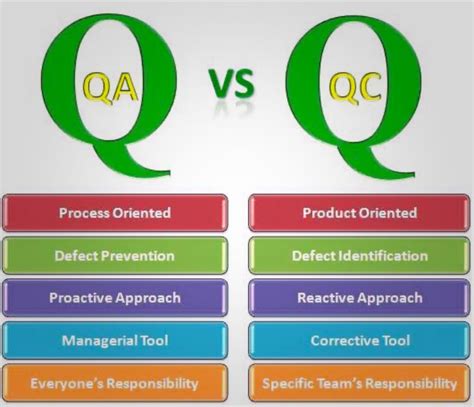 QA

VS

QC

Process Oriented

Defect Prevention

Proactive Approach

Managerial Tool

Everyone's Responsibility

Product Oriented

Defect Identification

Reactive Approach

Corrective Tool

Specific Team's Responsibility